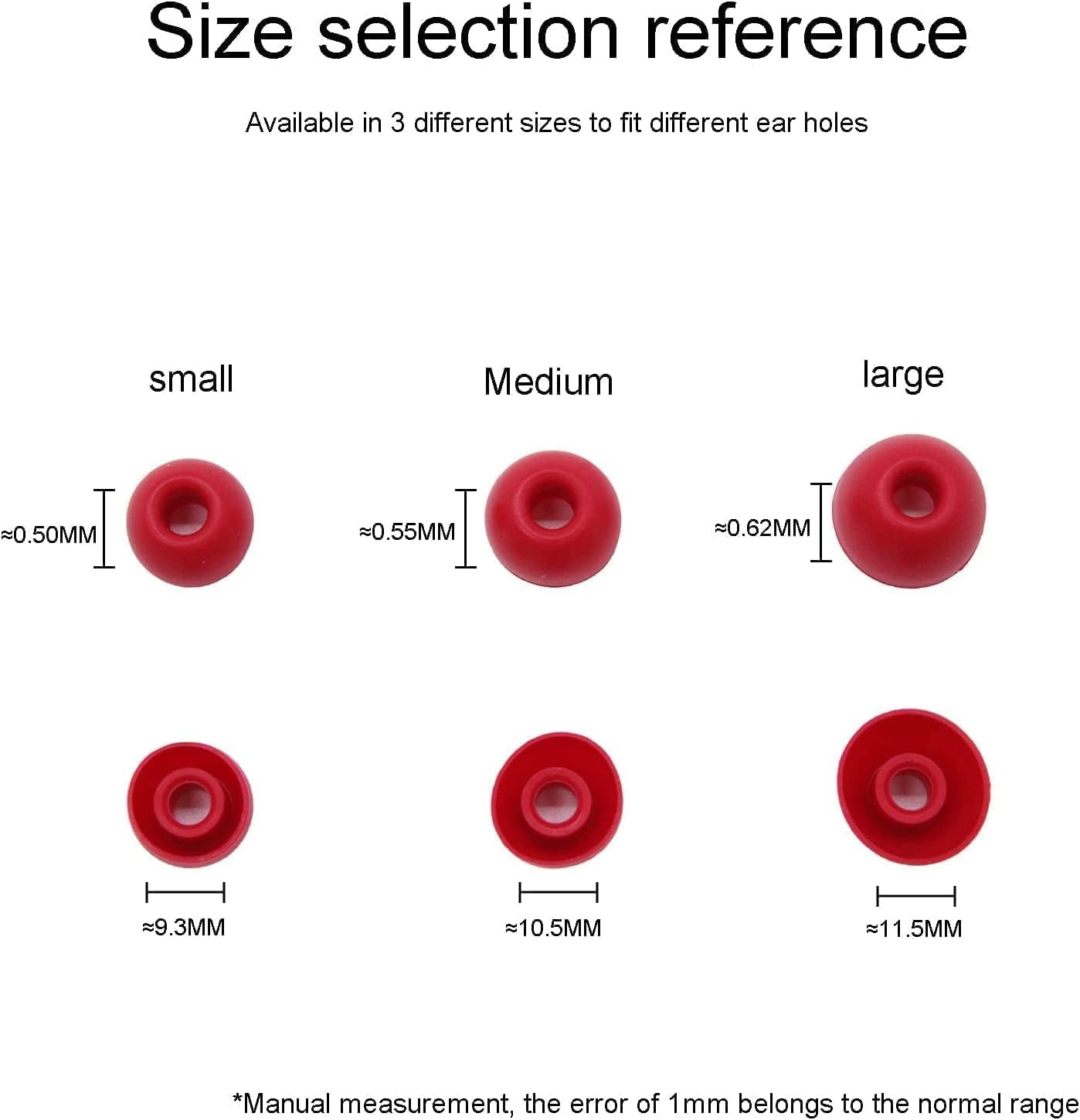 Size selection reference

Available in 3 different sizes to fit different ear holes

small

Medium

large

≈0.50MM

≈0.55MM

≈0.62MM

≈9.3MM

≈10.5MM

≈11.5MM

*Manual measurement, the error of 1mm belongs to the normal range